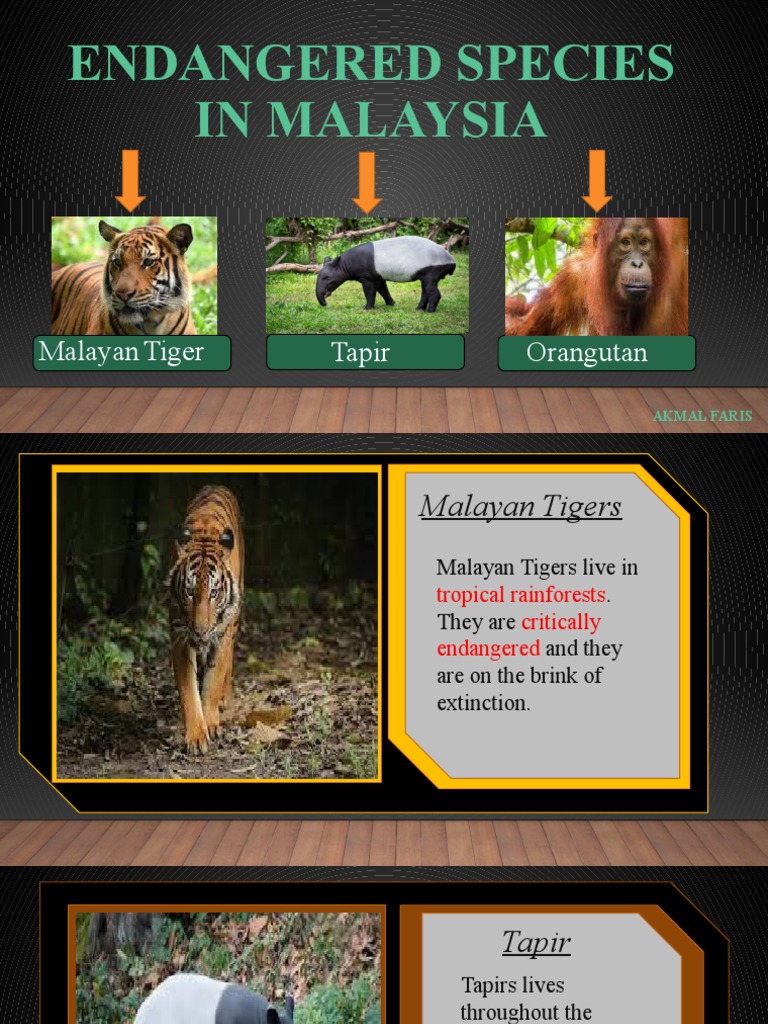 ENDANGERED SPECIES IN MALAYSIA

Malayan Tiger

Tapir

Orangutan

AKMAL FARIS

Malayan Tigers

Malayan Tigers live in tropical rainforests. They are critically endangered and they are on the brink of extinction.

Tapir

Tapirs lives throughout the